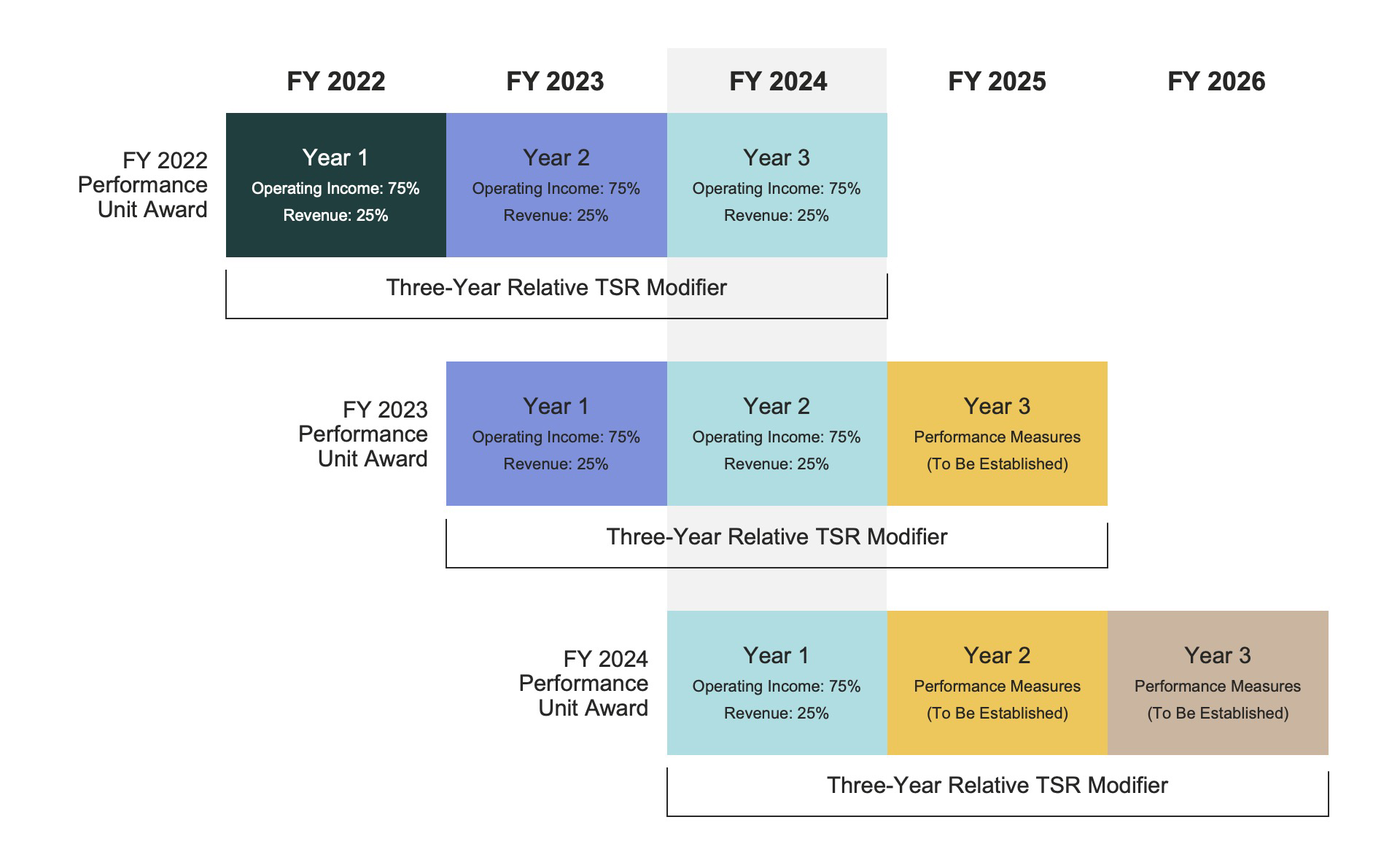 FY 2022 FY 2023 FY 2024 FY 2025 FY 2026

FY 2022 Performance Unit Award

Year 1
Operating Income: 75%
Revenue: 25%

Year 2
Operating Income: 75%
Revenue: 25%

Year 3
Operating Income: 75%
Revenue: 25%

Three-Year Relative TSR Modifier

FY 2023 Performance Unit Award

Year 1
Operating Income: 75%
Revenue: 25%

Year 2
Operating Income: 75%
Revenue: 25%

Year 3
Performance Measures
(To Be Established)

Three-Year Relative TSR Modifier

FY 2024 Performance Unit Award

Year 1
Operating Income: 75%
Revenue: 25%

Year 2
Performance Measures
(To Be Established)

Year 3
Performance Measures
(To Be Established)

Three-Year Relative TSR Modifier